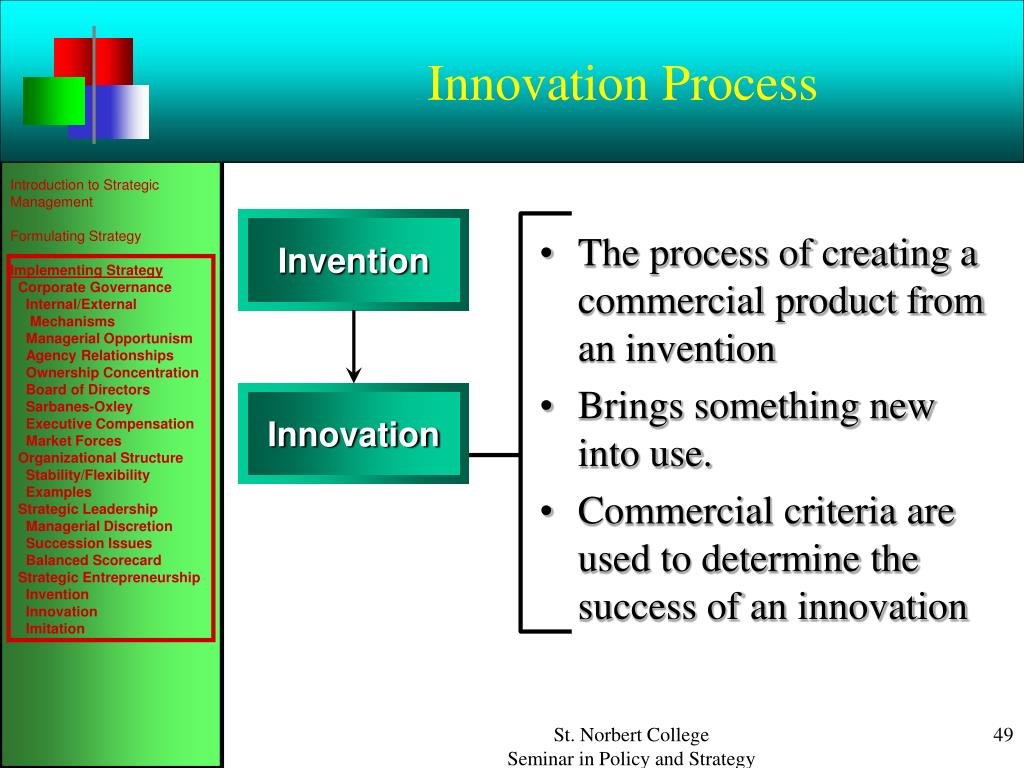 Innovation Process

Introduction to Strategic Management

Formulating Strategy

Implementing Strategy
Corporate Governance
Internal/External Mechanisms
Managerial Opportunism
Agency Relationships
Ownership Concentration
Board of Directors
Sarbanes-Oxley
Executive Compensation
Market Forces
Organizational Structure
Stability/Flexibility
Examples
Strategic Leadership
Managerial Discretion
Succession Issues
Balanced Scorecard
Strategic Entrepreneurship
Invention
Innovation
Imitation

Invention

Innovation

• The process of creating a commercial product from an invention
• Brings something new into use.
• Commercial criteria are used to determine the success of an innovation

St. Norbert College
Seminar in Policy and Strategy

49